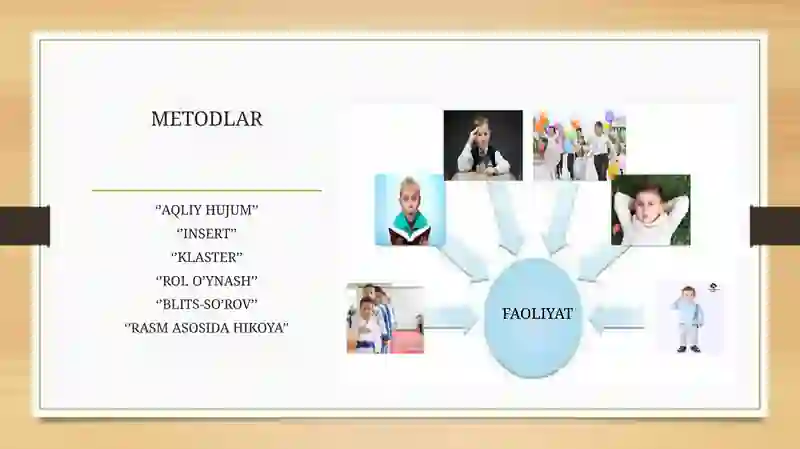 METODLAR

‘‘AQLIY HUJUM’’
‘‘INSERT’’
‘‘KLASTER’’
‘‘ROL O’YNASH’’
‘‘BLITS-SO’ROV’’
‘‘RASM ASOSIDA HIKOYA’’

FAOLIYAT